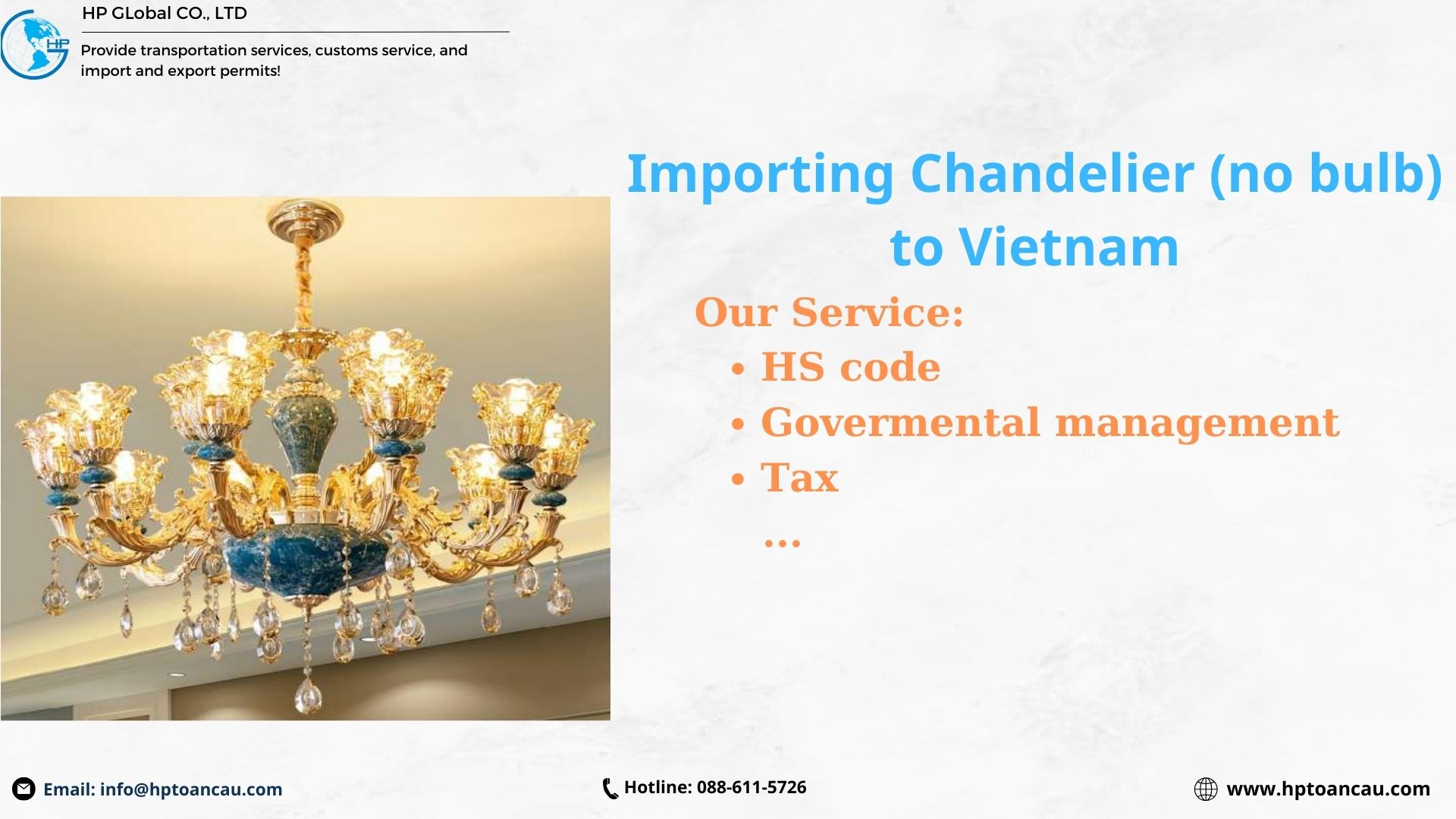 HP

HP GLobal CO., LTD

Provide transportation services, customs service, and import and export permits!

Importing Chandelier (no bulb) to Vietnam

Our Service:
• HS code
• Govermental management
• Tax
...

Email: info@hptoancau.com

Hotline: 088-611-5726

www.hptoancau.com